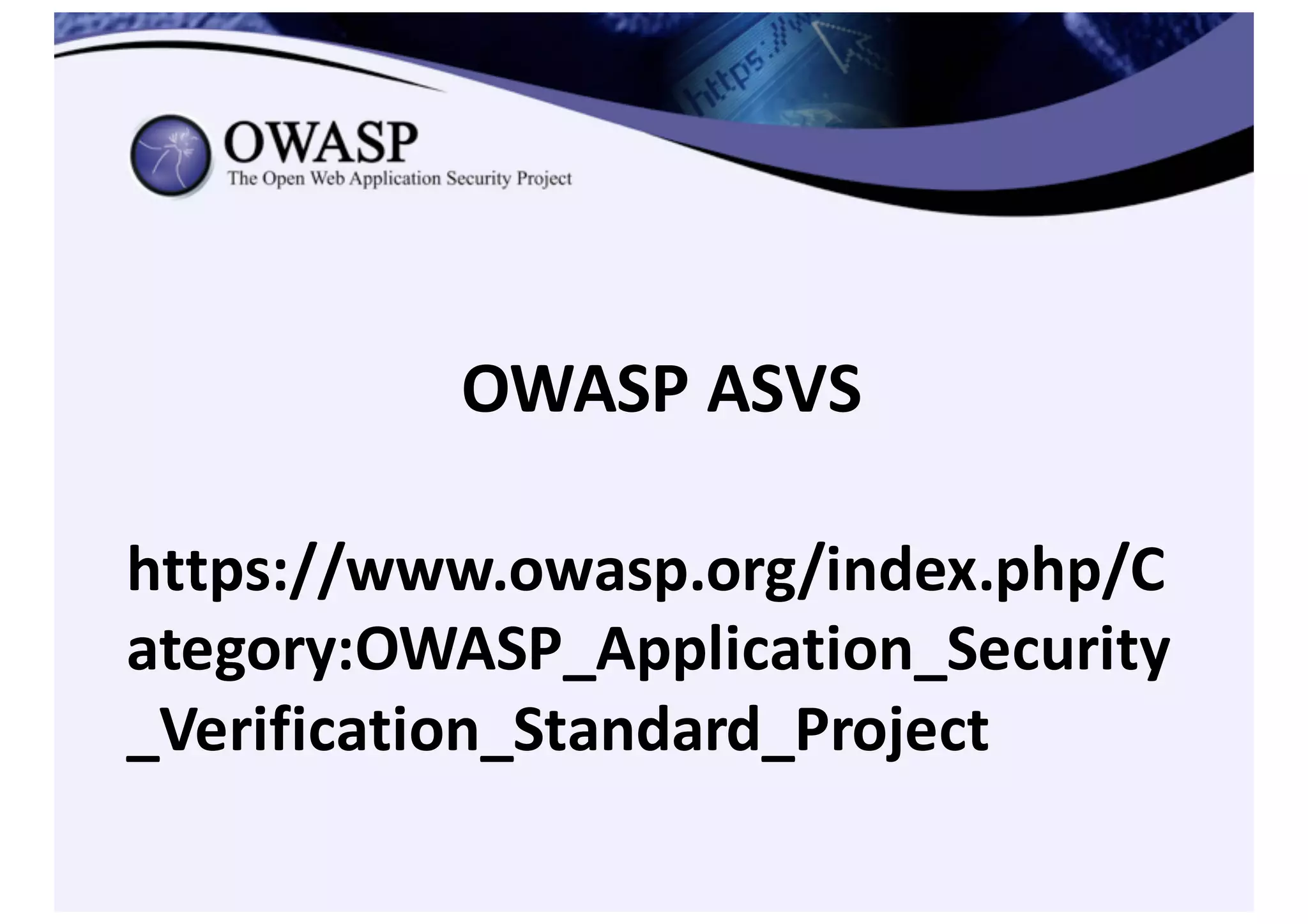 https://

OWASP
The Open Web Application Security Project

OWASP ASVS

https://www.owasp.org/index.php/Category:OWASP_Application_Security_Verification_Standard_Project